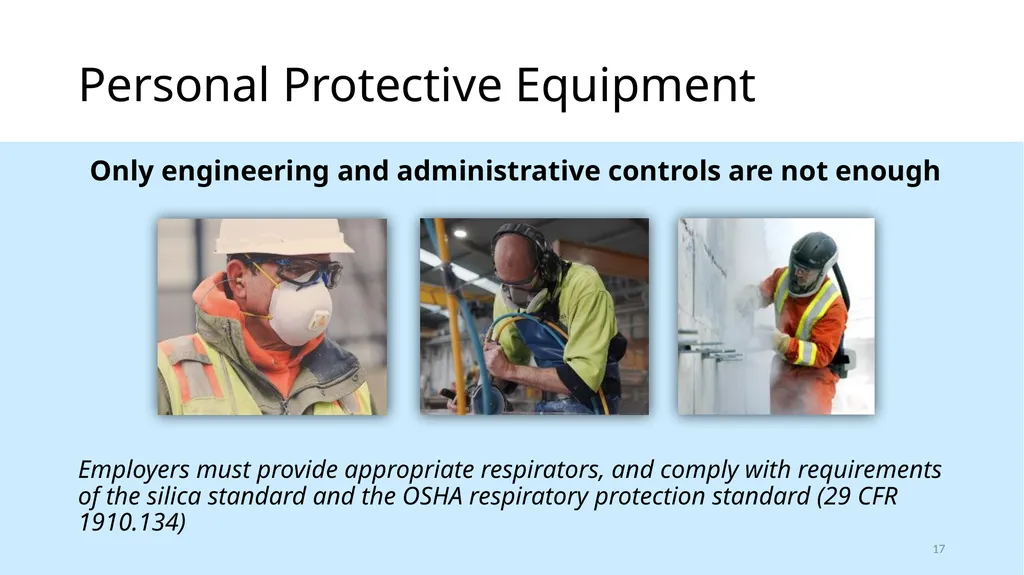 Personal Protective Equipment

Only engineering and administrative controls are not enough

Employers must provide appropriate respirators, and comply with requirements of the silica standard and the OSHA respiratory protection standard (29 CFR 1910.134)

17